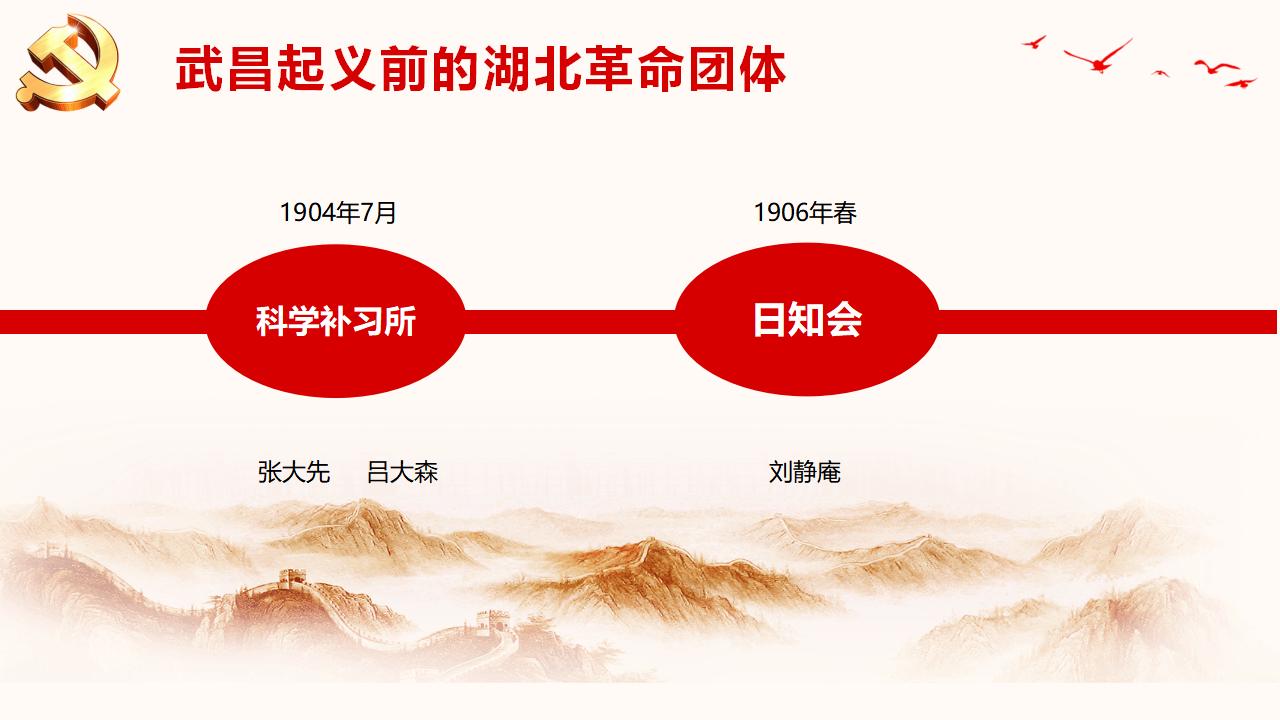 武昌起义前的湖北革命团体

1904年7月

科学补习所

张大先　吕大森

1906年春

日知会

刘静庵